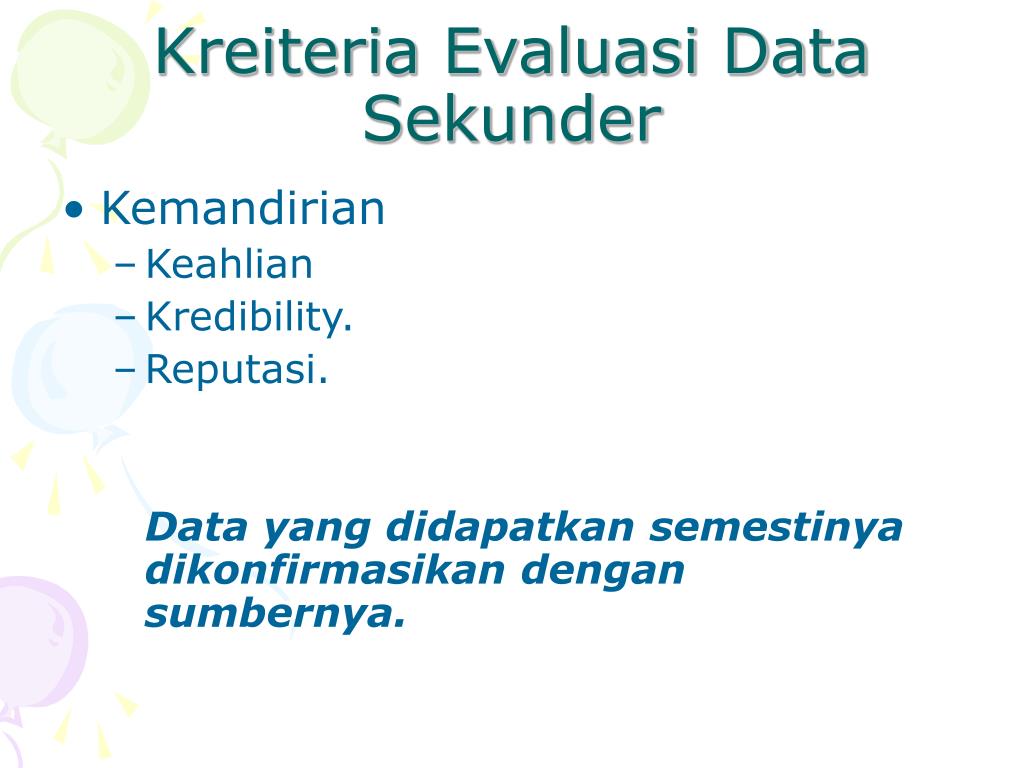 Kreiteria Evaluasi Data Sekunder

• Kemandirian
– Keahlian
– Kredibility.
– Reputasi.

Data yang didapatkan semestinya dikonfirmasikan dengan sumbernya.